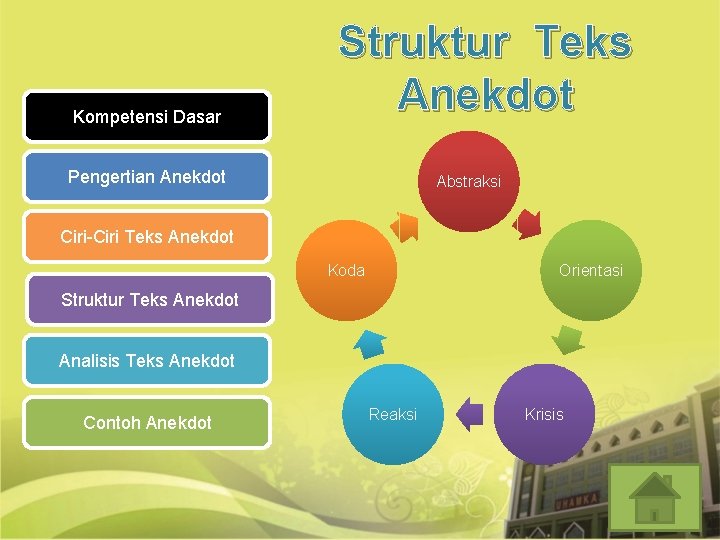 Struktur Teks Anekdot

Kompetensi Dasar

Pengertian Anekdot

Ciri-Ciri Teks Anekdot

Struktur Teks Anekdot

Analisis Teks Anekdot

Contoh Anekdot

Abstraksi

Orientasi

Krisis

Reaksi

Koda

UHAMKA